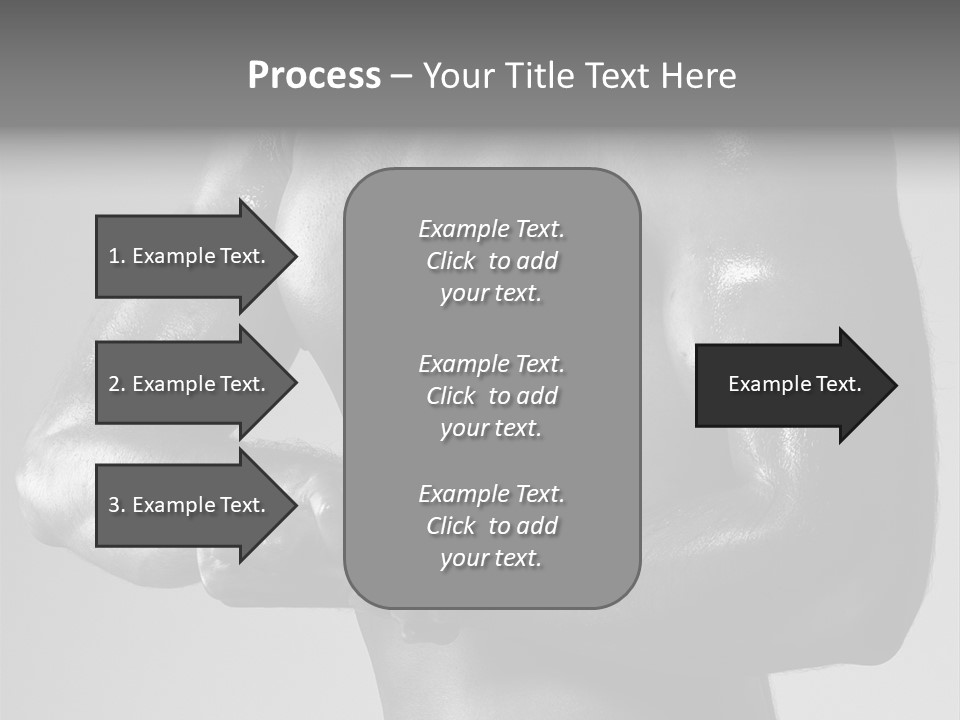 Process – Your Title Text Here

1. Example Text.

2. Example Text.

3. Example Text.

Example Text. Click to add your text.

Example Text. Click to add your text.

Example Text. Click to add your text.

Example Text.